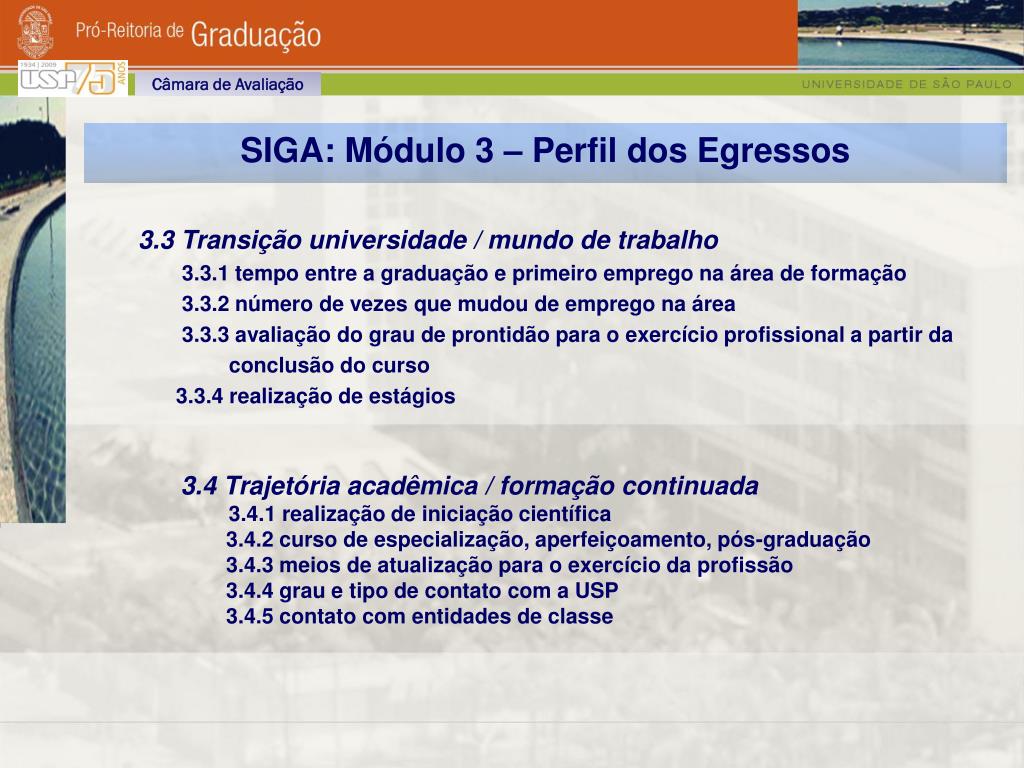 Pró-Reitoria de Graduação

1934 | 2009 USP 75 ANOS

Câmara de Avaliação

UNIVERSIDADE DE SÃO PAULO

SIGA: Módulo 3 – Perfil dos Egressos

3.3 Transição universidade / mundo de trabalho

3.3.1 tempo entre a graduação e primeiro emprego na área de formação

3.3.2 número de vezes que mudou de emprego na área

3.3.3 avaliação do grau de prontidão para o exercício profissional a partir da conclusão do curso

3.3.4 realização de estágios

3.4 Trajetória acadêmica / formação continuada

3.4.1 realização de iniciação científica

3.4.2 curso de especialização, aperfeiçoamento, pós-graduação

3.4.3 meios de atualização para o exercício da profissão

3.4.4 grau e tipo de contato com a USP

3.4.5 contato com entidades de classe